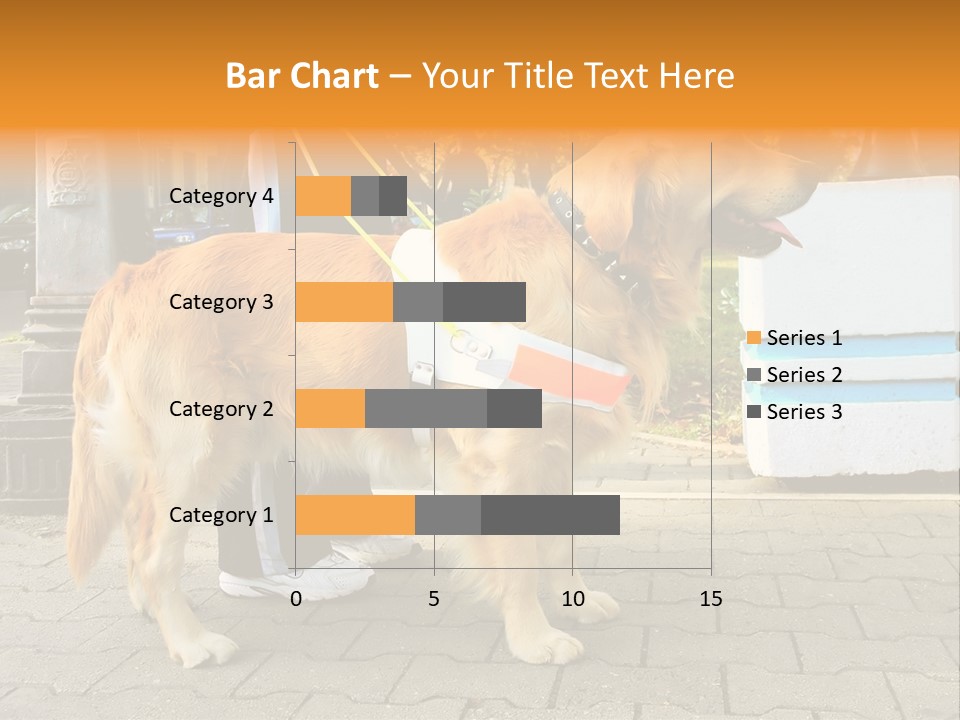 Bar Chart – Your Title Text Here

Category 4
Category 3
Category 2
Category 1

0
5
10
15

Series 1
Series 2
Series 3